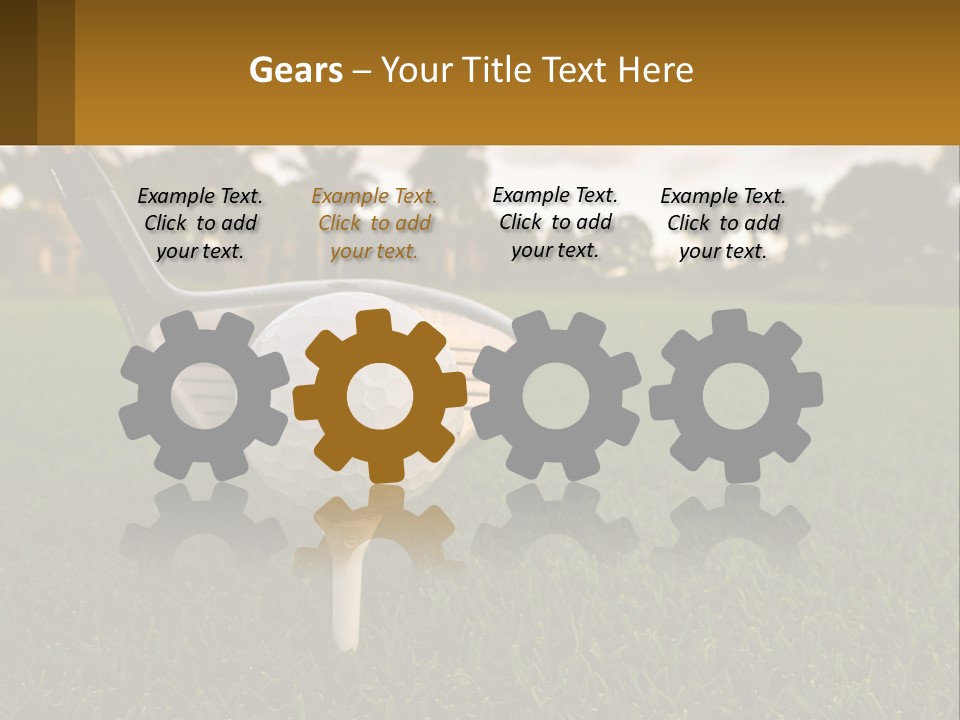 Gears – Your Title Text Here

Example Text. Click to add your text.

Example Text. Click to add your text.

Example Text. Click to add your text.

Example Text. Click to add your text.